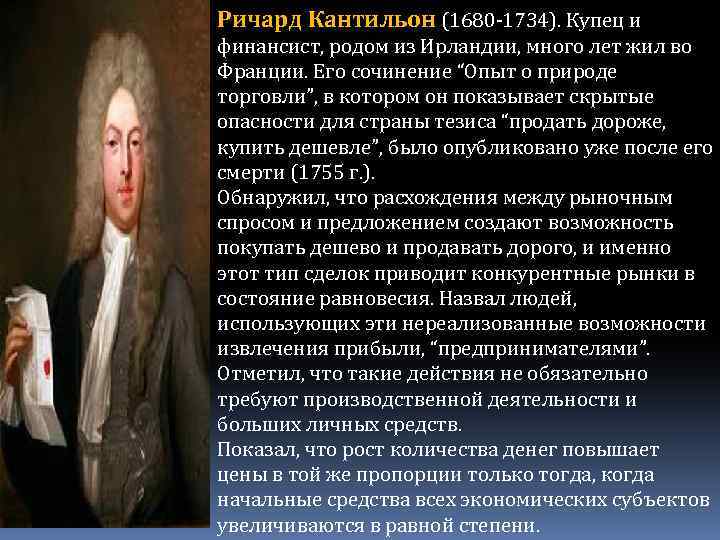 Ричард Кантильон (1680-1734). Купец и финансист, родом из Ирландии, много лет жил во Франции. Его сочинение “Опыт о природе торговли”, в котором он показывает скрытые опасности для страны тезиса “продать дороже, купить дешевле”, было опубликовано уже после его смерти (1755 г.).
Обнаружил, что расхождения между рыночным спросом и предложением создают возможность покупать дешево и продавать дорого, и именно этот тип сделок приводит конкурентные рынки в состояние равновесия. Назвал людей, использующих эти нереализованные возможности извлечения прибыли, “предпринимателями”.
Отметил, что такие действия не обязательно требуют производственной деятельности и больших личных средств.
Показал, что рост количества денег повышает цены в той же пропорции только тогда, когда начальные средства всех экономических субъектов увеличиваются в равной степени.